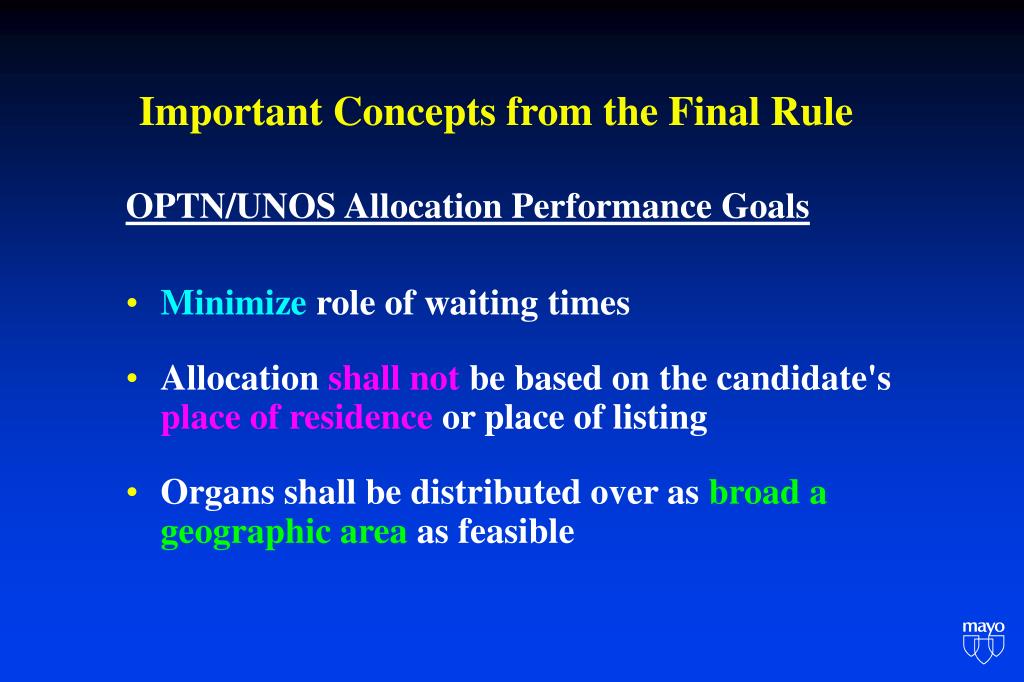 Important Concepts from the Final Rule

OPTN/UNOS Allocation Performance Goals

• Minimize role of waiting times

• Allocation shall not be based on the candidate's place of residence or place of listing

• Organs shall be distributed over as broad a geographic area as feasible

mayo